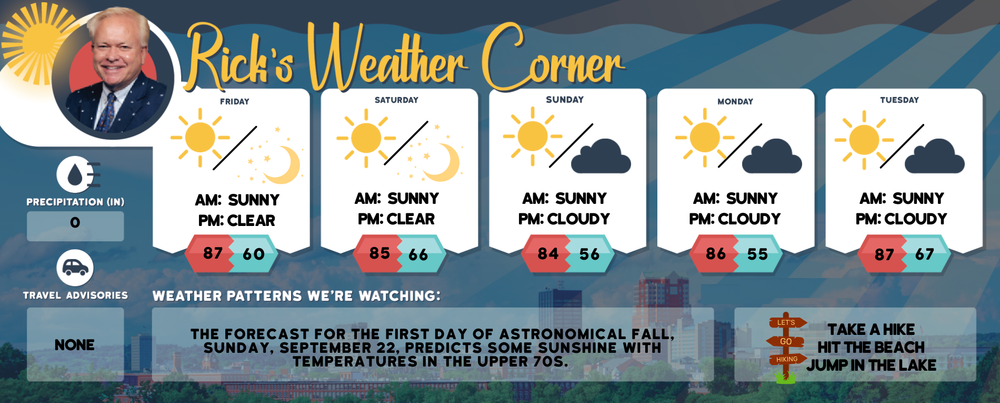 Rick's Weather Corner

FRIDAY
AM: SUNNY
PM: CLEAR
87 60

SATURDAY
AM: SUNNY
PM: CLEAR
85 66

SUNDAY
AM: SUNNY
PM: CLOUDY
84 56

MONDAY
AM: SUNNY
PM: CLOUDY
86 55

TUESDAY
AM: SUNNY
PM: CLOUDY
87 67

PRECIPITATION (IN)
0

TRAVEL ADVISORIES
NONE

WEATHER PATTERNS WE'RE WATCHING:
THE FORECAST FOR THE FIRST DAY OF ASTRONOMICAL FALL, SUNDAY, SEPTEMBER 22, PREDICTS SOME SUNSHINE WITH TEMPERATURES IN THE UPPER 70S.

LET'S
GO
HIKING

TAKE A HIKE
HIT THE BEACH
JUMP IN THE LAKE